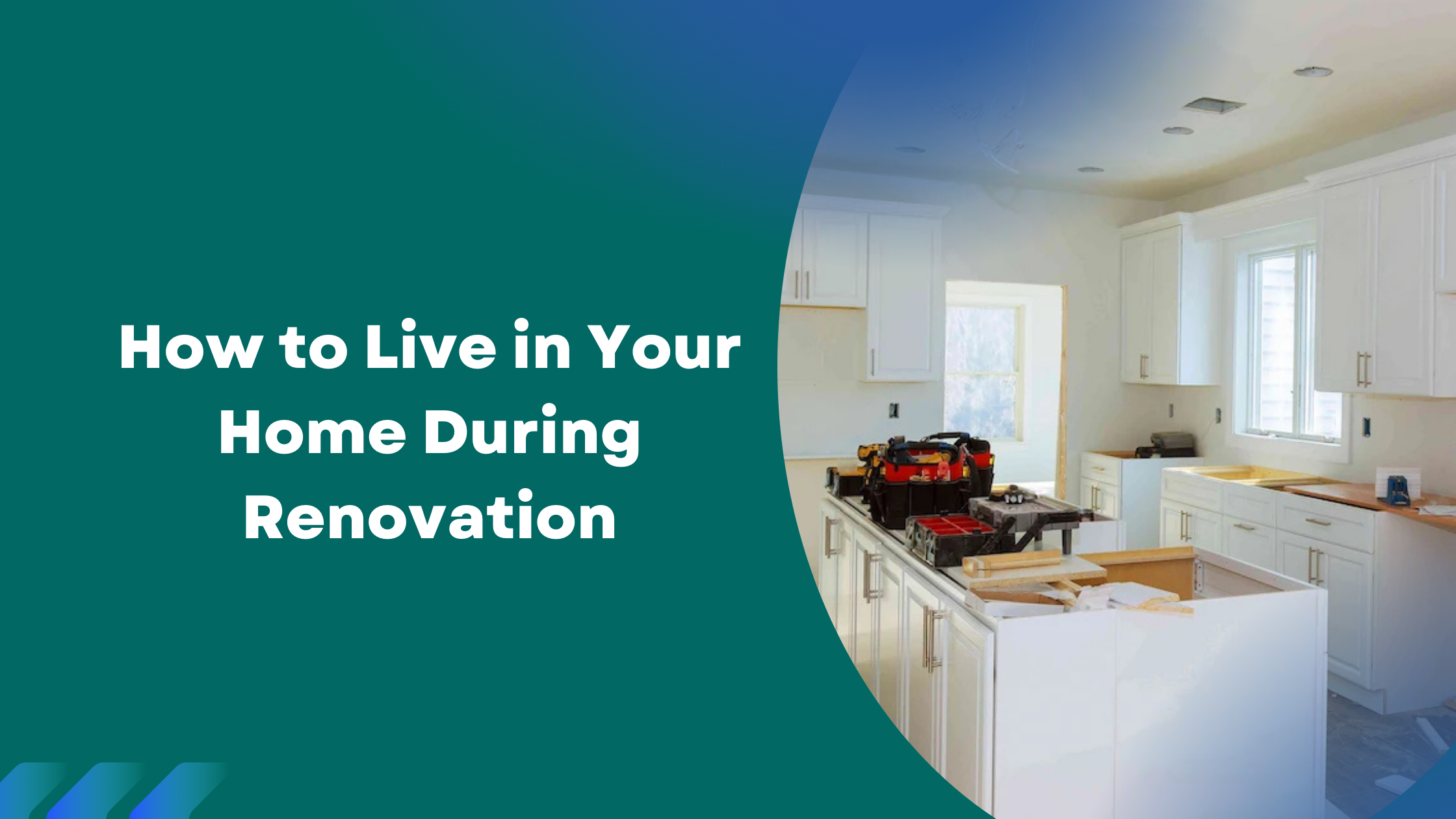 How to Live in Your Home During Renovation